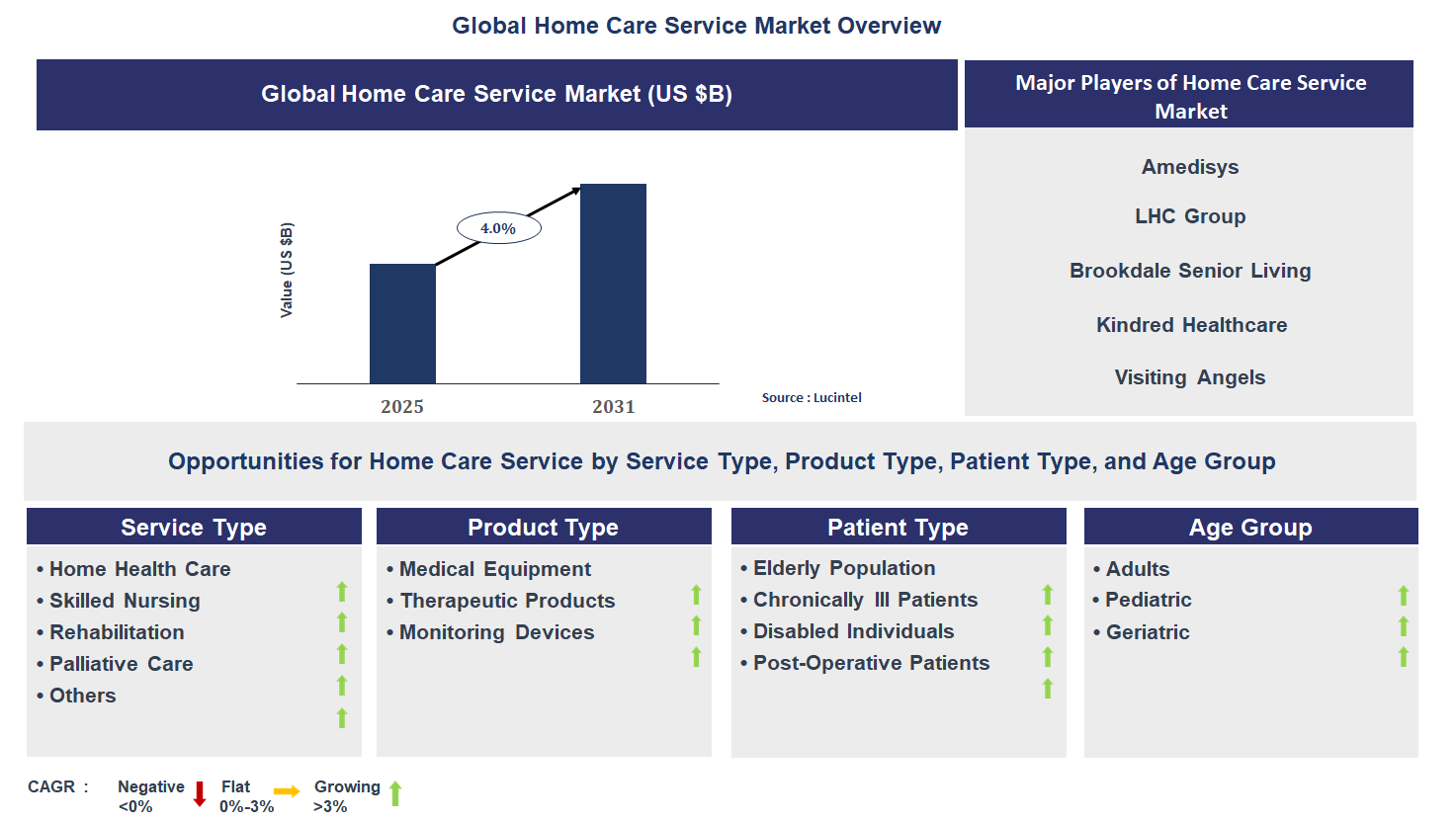 Global Home Care Service Market Overview

Global Home Care Service Market (US $B)

Value (US $B)

4.0%

2025

2031

Source : Lucintel

Major Players of Home Care Service Market

Amedisys

LHC Group

Brookdale Senior Living

Kindred Healthcare

Visiting Angels

Opportunities for Home Care Service by Service Type, Product Type, Patient Type, and Age Group

Service Type

• Home Health Care
• Skilled Nursing
• Rehabilitation
• Palliative Care
• Others

Product Type

• Medical Equipment
• Therapeutic Products
• Monitoring Devices

Patient Type

• Elderly Population
• Chronically Ill Patients
• Disabled Individuals
• Post-Operative Patients

Age Group

• Adults
• Pediatric
• Geriatric

CAGR : Negative <0% Flat 0%-3% Growing >3%